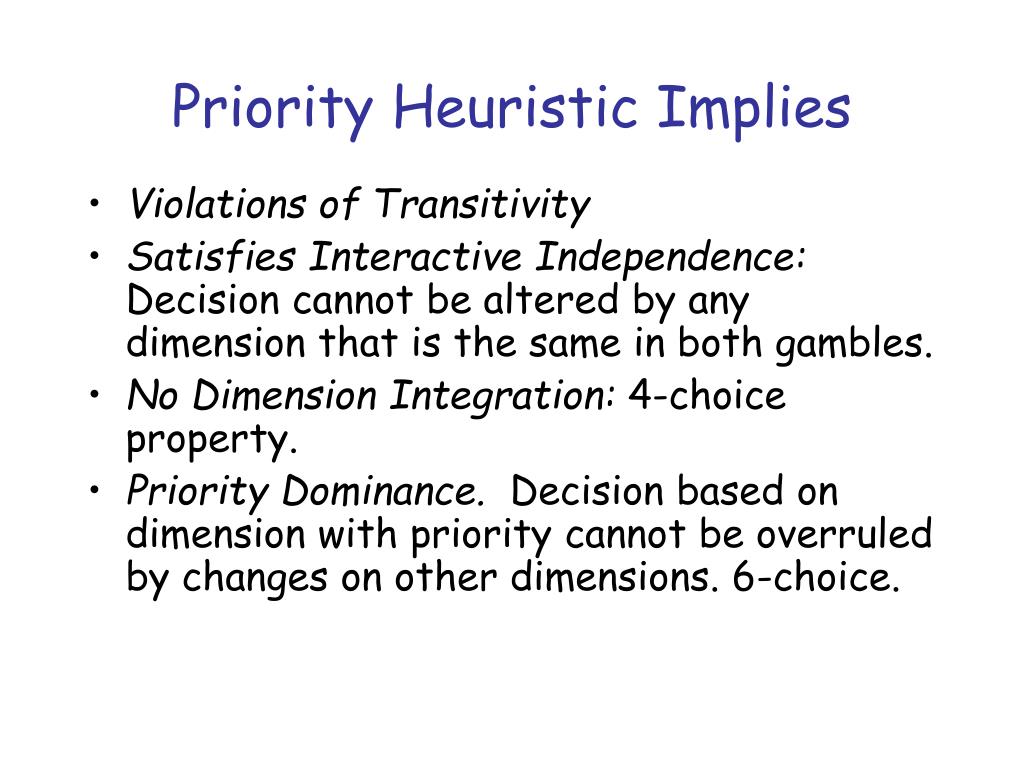 Priority Heuristic Implies

• Violations of Transitivity
• Satisfies Interactive Independence: Decision cannot be altered by any dimension that is the same in both gambles.
• No Dimension Integration: 4-choice property.
• Priority Dominance. Decision based on dimension with priority cannot be overruled by changes on other dimensions. 6-choice.